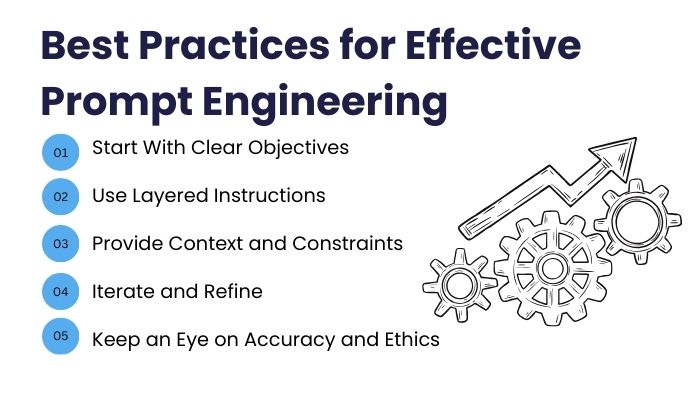 Best Practices for Effective Prompt Engineering

01 Start With Clear Objectives

02 Use Layered Instructions

03 Provide Context and Constraints

04 Iterate and Refine

05 Keep an Eye on Accuracy and Ethics